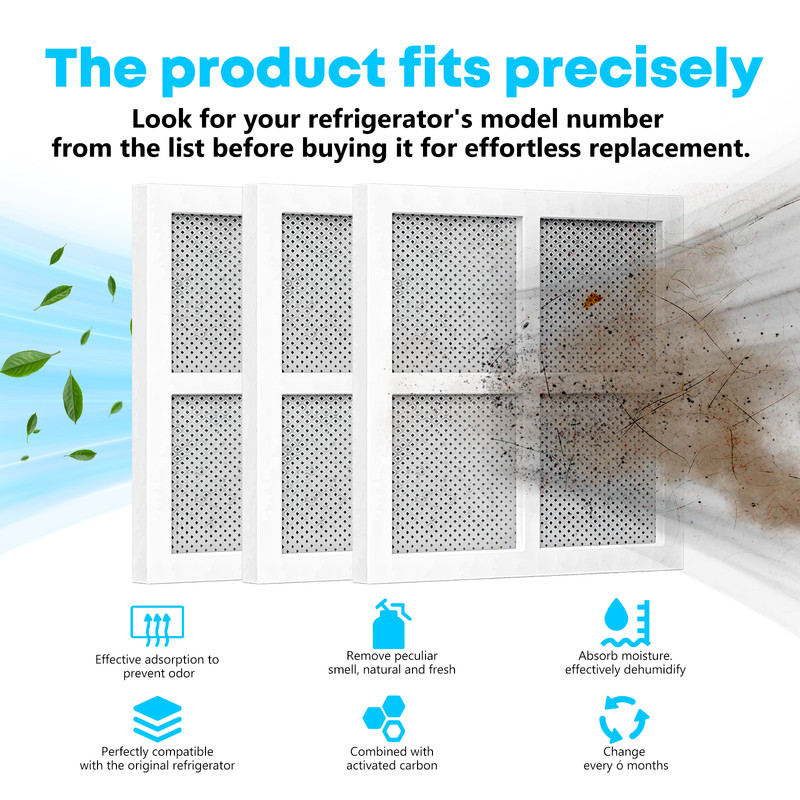 The product fits precisely

Look for your refrigerator's model number from the list before buying it for effortless replacement.

Effective adsorption to prevent odor

Remove peculiar smell, natural and fresh

Absorb moisture. effectively dehumidify

Perfectly compatible with the original refrigerator

Combined with activated carbon

Change every 6 months